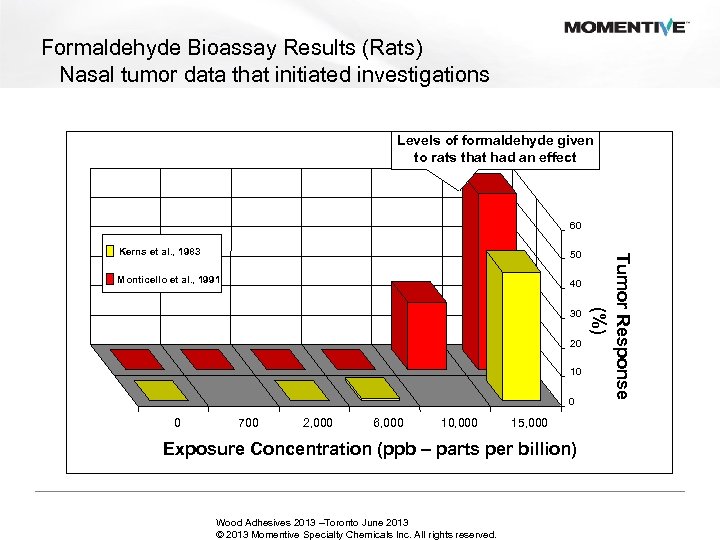 MOMENTIVE

Formaldehyde Bioassay Results (Rats)
Nasal tumor data that initiated investigations

Levels of formaldehyde given to rats that had an effect

Kerns et al., 1983

Monticello et al., 1991

60
50
40
30
20
10
0

Tumor Response (%)

0
700
2,000
6,000
10,000
15,000

Exposure Concentration (ppb – parts per billion)

Wood Adhesives 2013 –Toronto June 2013
© 2013 Momentive Specialty Chemicals Inc. All rights reserved.